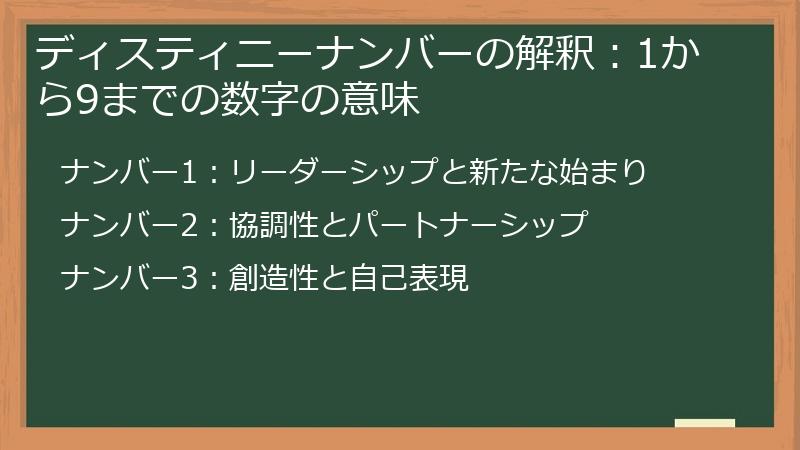 ディスティニーナンバーの解釈：1から9までの数字の意味

ナンバー1：リーダーシップと新たな始まり

ナンバー2：協調性とパートナーシップ

ナンバー3：創造性と自己表現